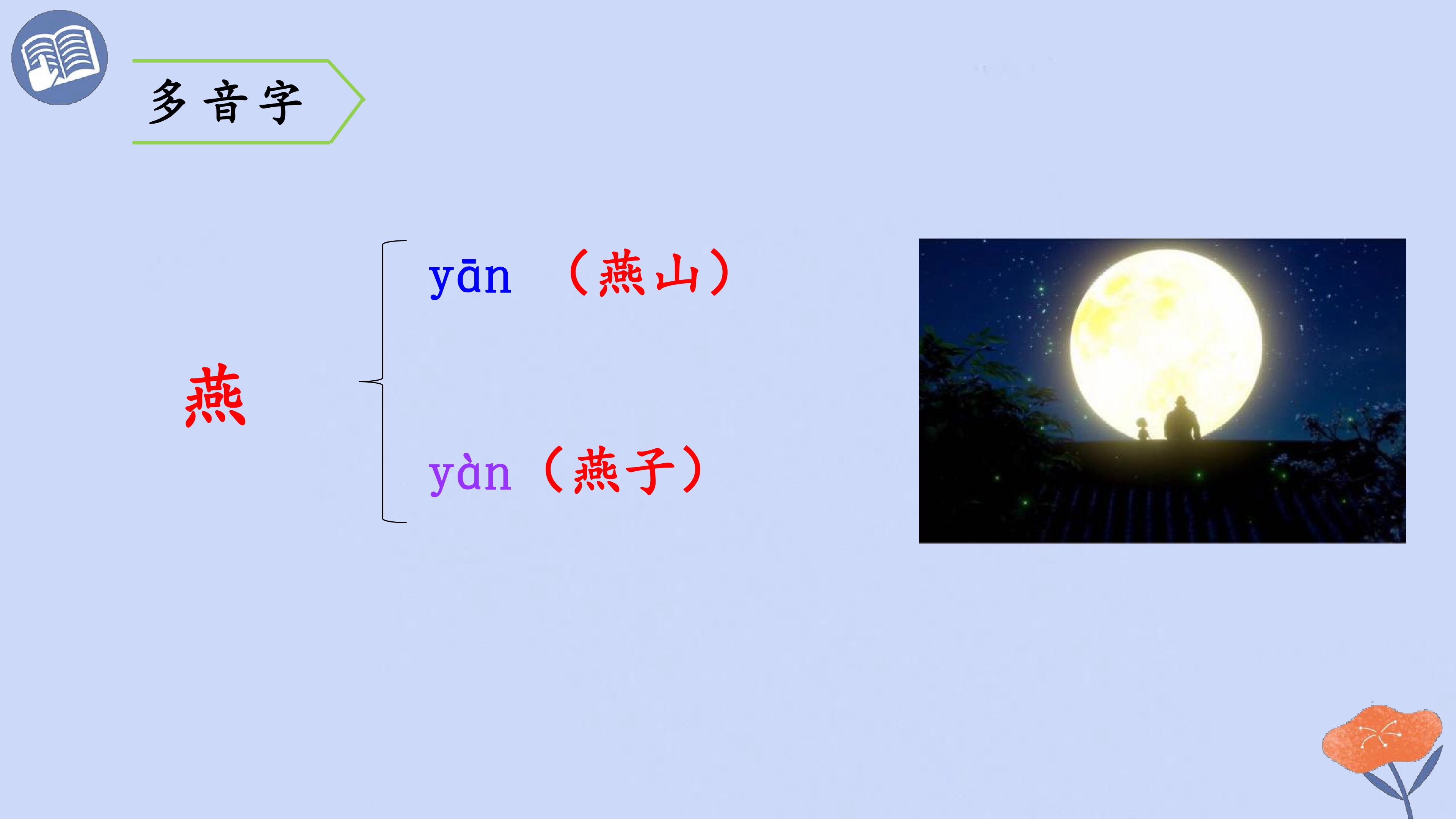 多音字

燕

yān （燕山）

yàn（燕子）